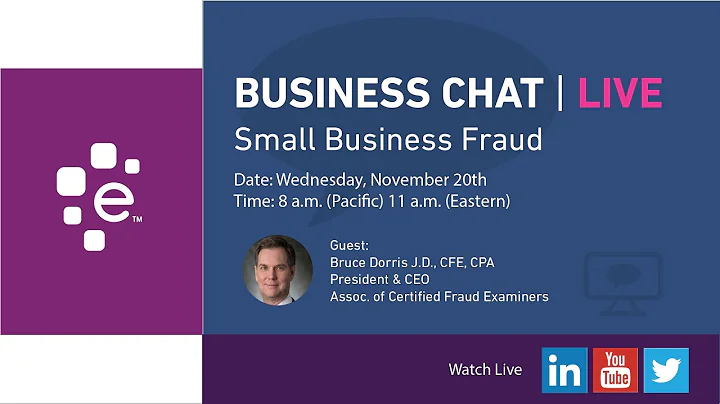 e™

BUSINESS CHAT | LIVE

Small Business Fraud

Date: Wednesday, November 20th
Time: 8 a.m. (Pacific) 11 a.m. (Eastern)

Guest:
Bruce Dorris J.D., CFE, CPA
President & CEO
Assoc. of Certified Fraud Examiners

Watch Live

in

You Tube